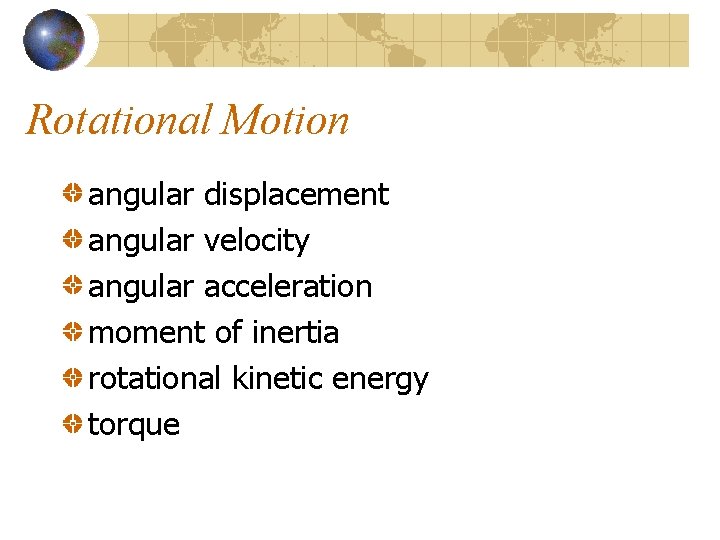 Rotational Motion

angular displacement
angular velocity
angular acceleration
moment of inertia
rotational kinetic energy
torque